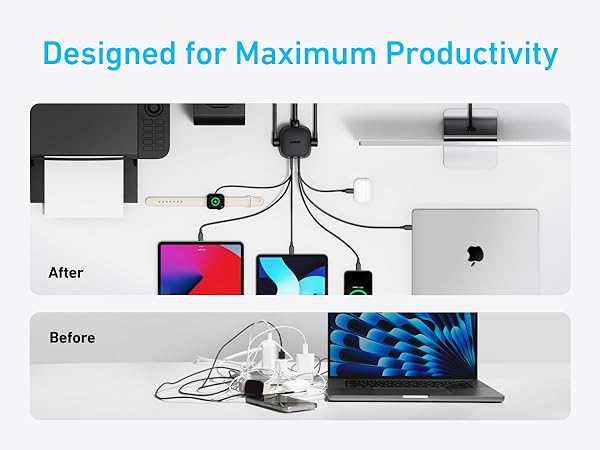 Designed for Maximum Productivity

After

Before